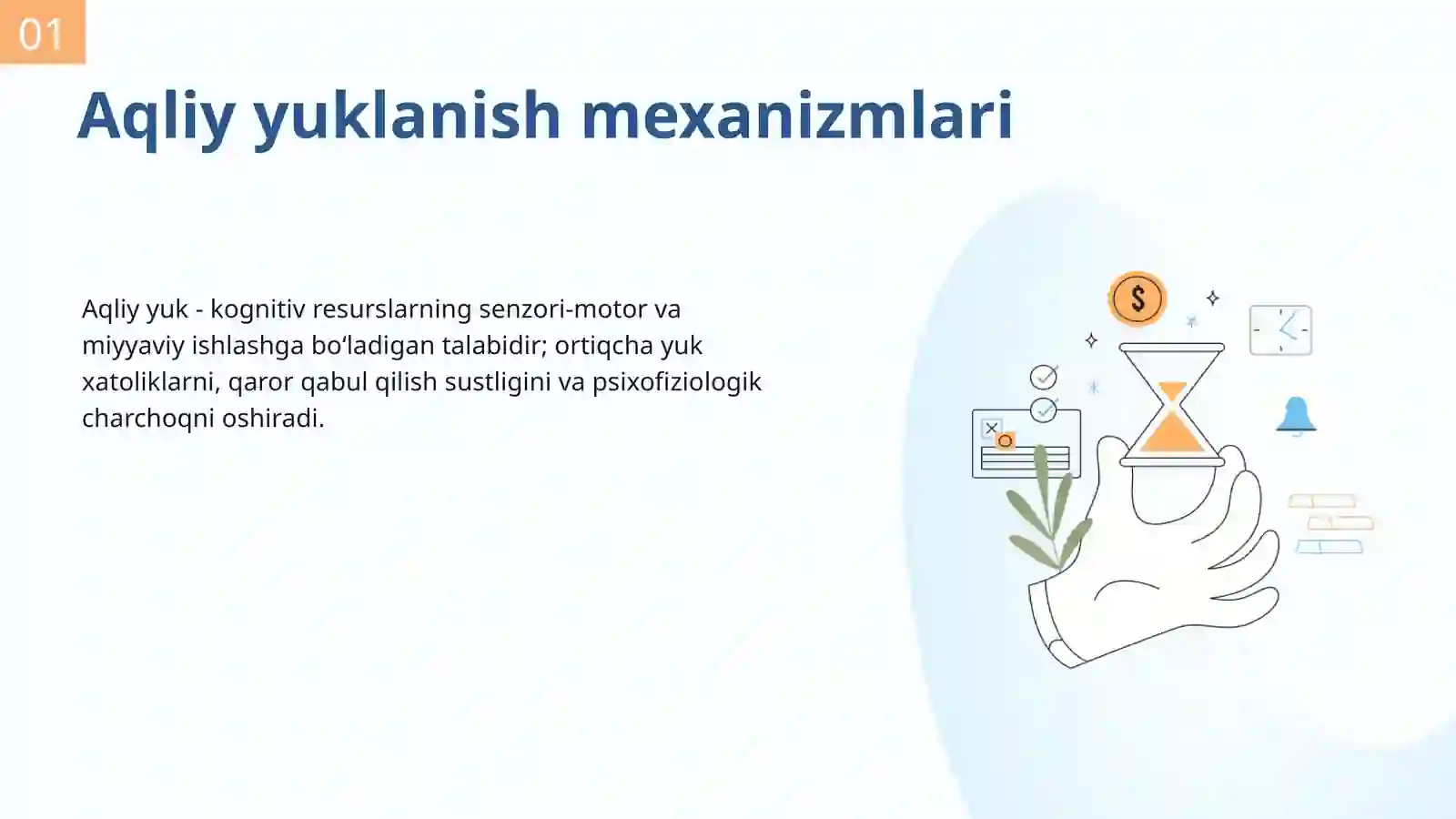 01

Aqliy yuklanish mexanizmlari

Aqliy yuk - kognitiv resurslarning senzori-motor va miyyaviy ishlashga bo‘ladigan talabidir; ortiqcha yuk xatoliklarni, qaror qabul qilish sustligini va psixofiziologik charchoqni oshiradi.

$